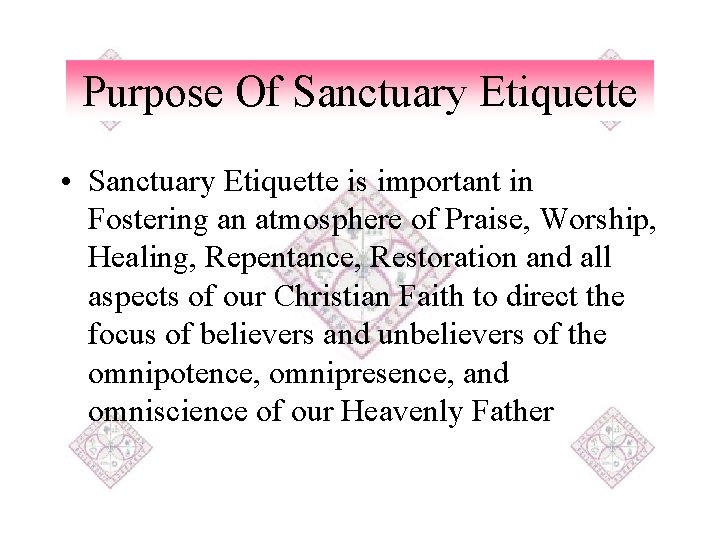 Purpose Of Sanctuary Etiquette

• Sanctuary Etiquette is important in Fostering an atmosphere of Praise, Worship, Healing, Repentance, Restoration and all aspects of our Christian Faith to direct the focus of believers and unbelievers of the omnipotence, omnipresence, and omniscience of our Heavenly Father